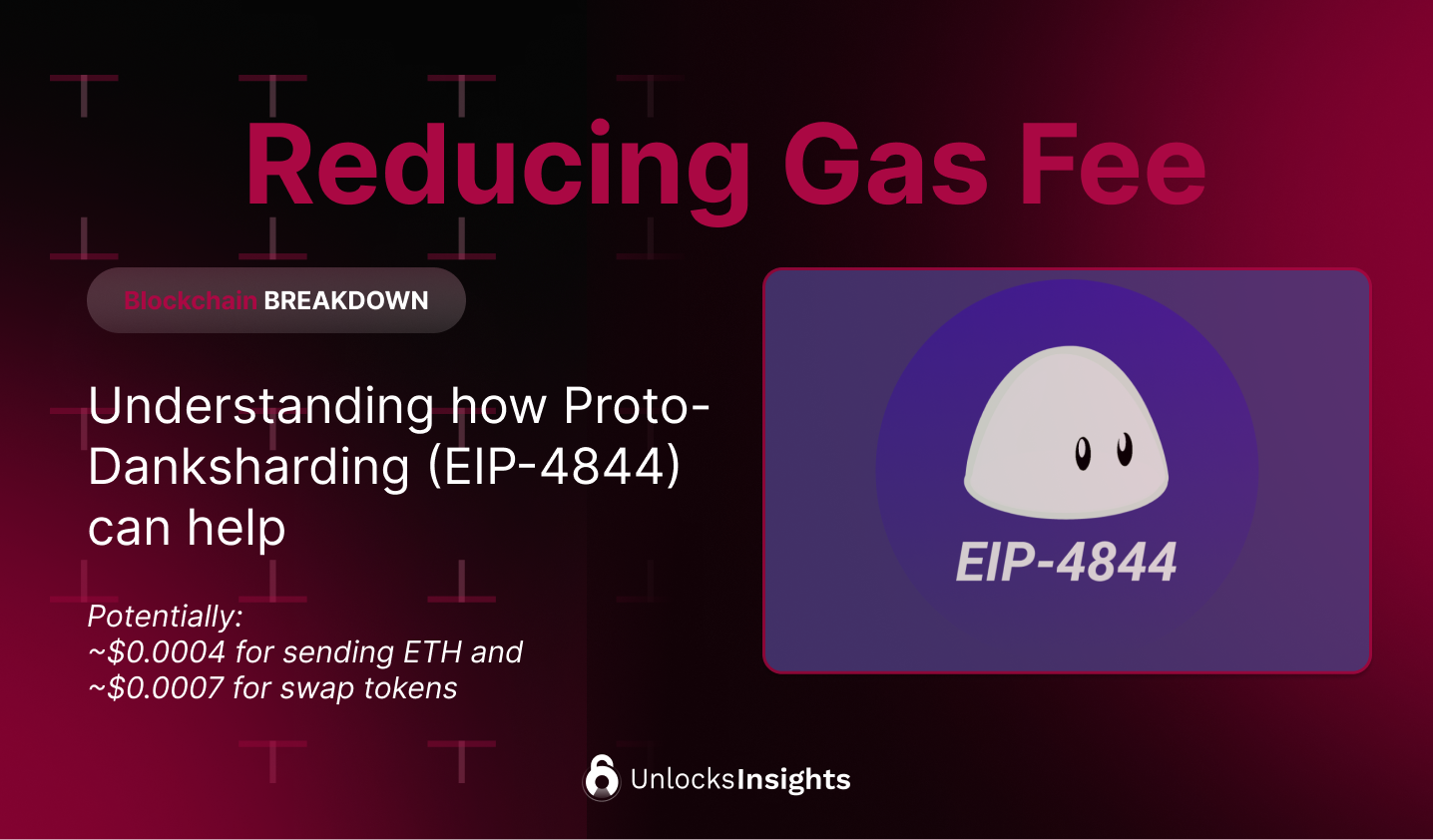 Reducing Gas Fee

Blockchain BREAKDOWN

Understanding how Proto-Danksharding (EIP-4844) can help

Potentially:
~$0.0004 for sending ETH and
~$0.0007 for swap tokens

EIP-4844

UnlocksInsights